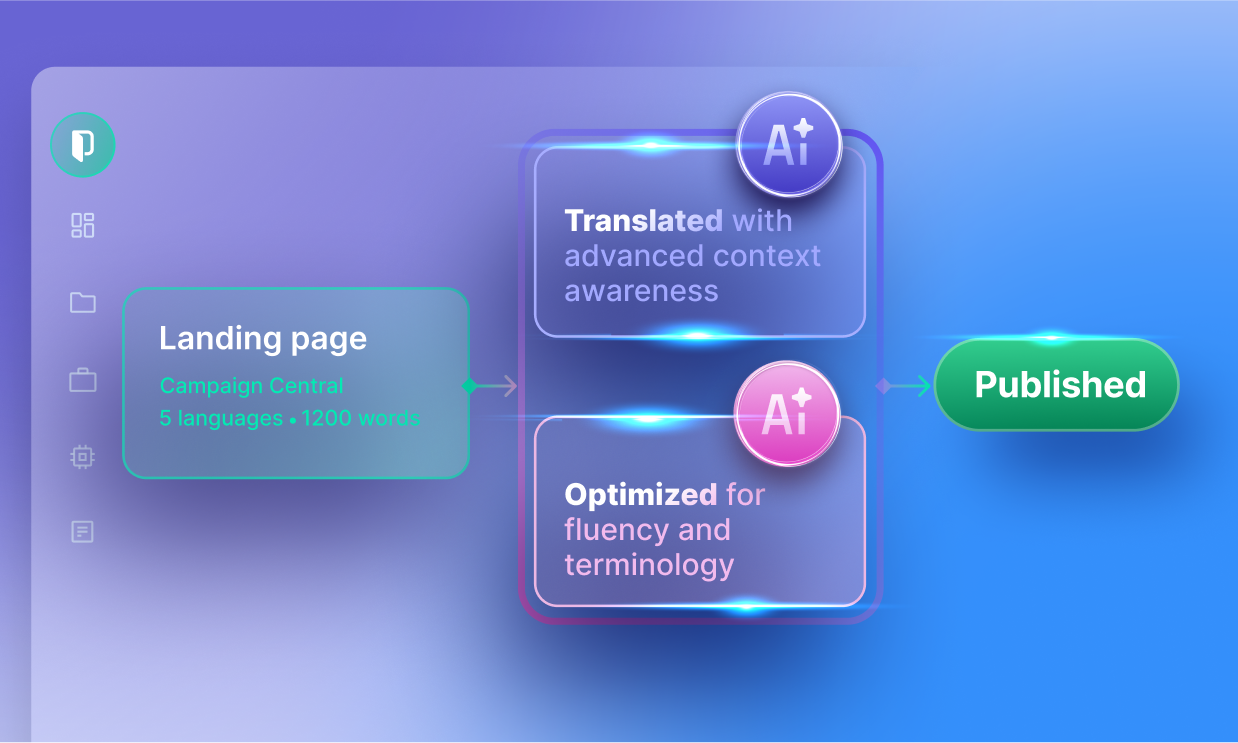 Landing page
Campaign Central
5 languages • 1200 words

Ai

Translated with advanced context awareness

Ai

Optimized for fluency and terminology

Published